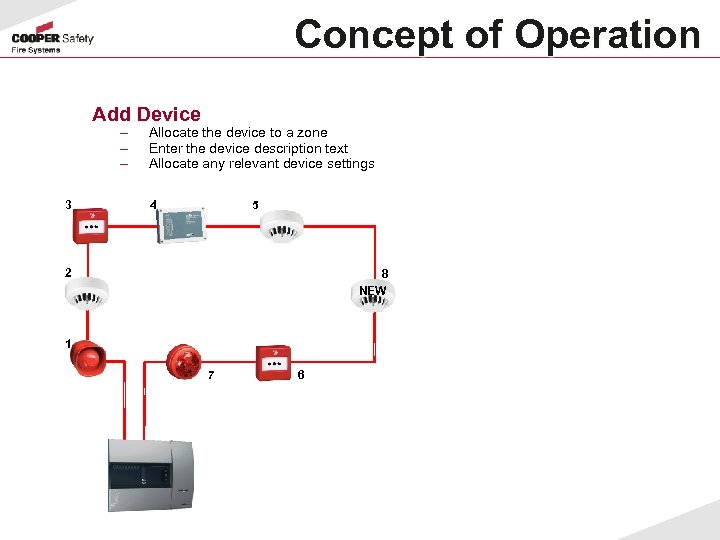 COOPER Safety
Fire Systems

Concept of Operation

Add Device
– Allocate the device to a zone
– Enter the device description text
– Allocate any relevant device settings

3
4
5
2
8
NEW
1
7
6